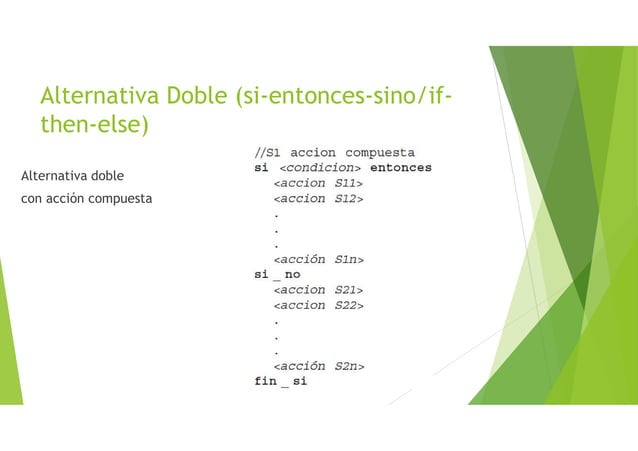 Alternativa Doble (si-entonces-sino/if-then-else)

Alternativa doble
con acción compuesta

//S1 accion compuesta
si <condicion> entonces
<accion S11>
<accion S12>
.
.
.
<acción S1n>
si _ no
<accion S21>
<accion S22>
.
.
.
<acción S2n>
fin _ si